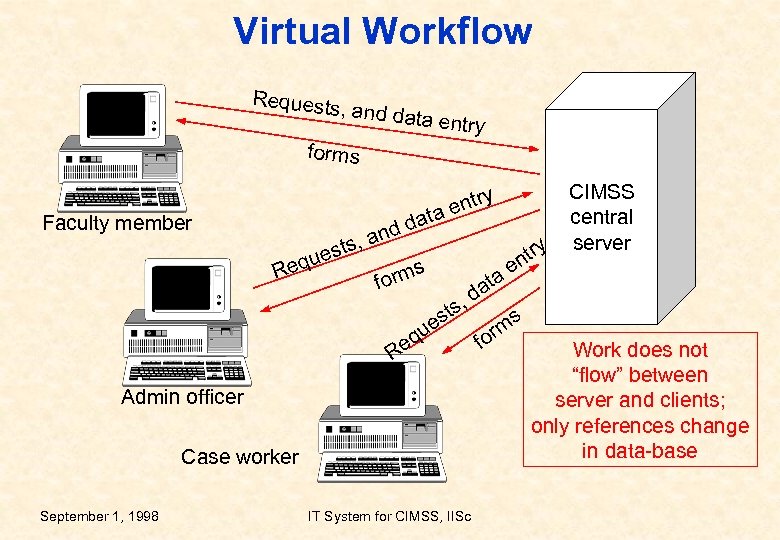 Virtual Workflow

Requests, and data entry

forms

CIMSS central server

Faculty member

Requests, and data entry

forms

Requests, data entry

forms

Admin officer

Case worker

Work does not "flow" between server and clients; only references change in data-base

September 1, 1998

IT System for CIMSS, IISc